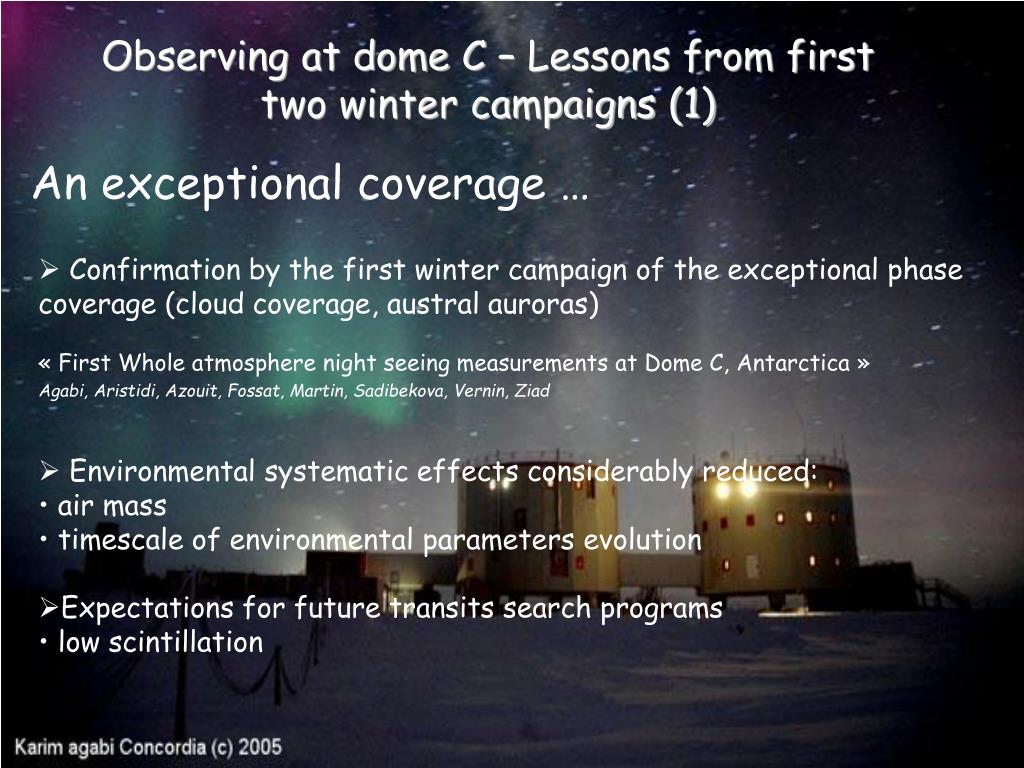 Observing at dome C – Lessons from first two winter campaigns (1)

An exceptional coverage …

➢ Confirmation by the first winter campaign of the exceptional phase coverage (cloud coverage, austral auroras)

« First Whole atmosphere night seeing measurements at Dome C, Antarctica »
Agabi, Aristidi, Azouit, Fossat, Martin, Sadibekova, Vernin, Ziad

➢ Environmental systematic effects considerably reduced:
• air mass
• timescale of environmental parameters evolution

➢Expectations for future transits search programs
• low scintillation

Karim agabi Concordia (c) 2005